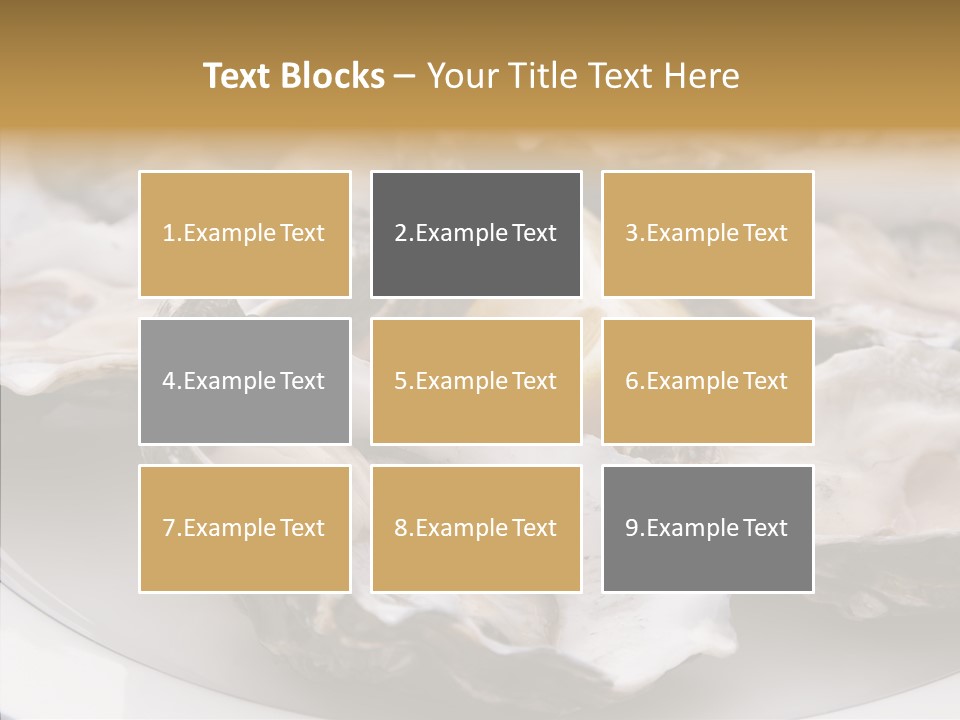 Text Blocks – Your Title Text Here

1.Example Text

2.Example Text

3.Example Text

4.Example Text

5.Example Text

6.Example Text

7.Example Text

8.Example Text

9.Example Text